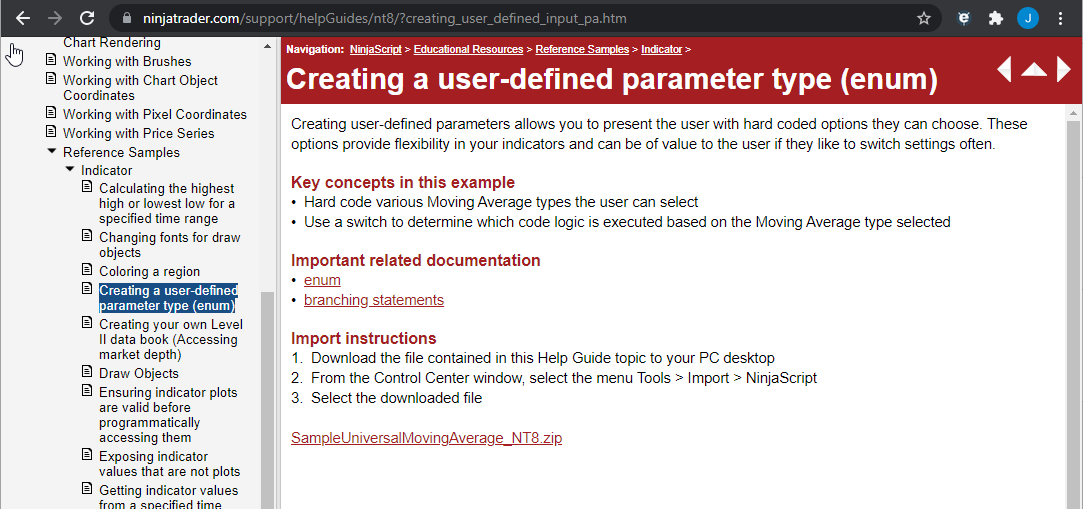 ninjatrader.com/support/helpGuides/nt8/?creating_user_defined_input_pa.htm

J

Chart Rendering
Working with Brushes
Working with Chart Object Coordinates
Working with Pixel Coordinates
Working with Price Series
Reference Samples
Indicator
Calculating the highest high or lowest low for a specified time range
Changing fonts for draw objects
Coloring a region
Creating a user-defined parameter type (enum)
Creating your own Level II data book (Accessing market depth)
Draw Objects
Ensuring indicator plots are valid before programmatically accessing them
Exposing indicator values that are not plots
Getting indicator values from a specified time

Navigation: NinjaScript > Educational Resources > Reference Samples > Indicator >

Creating a user-defined parameter type (enum)

Creating user-defined parameters allows you to present the user with hard coded options they can choose. These options provide flexibility in your indicators and can be of value to the user if they like to switch settings often.

Key concepts in this example
• Hard code various Moving Average types the user can select
• Use a switch to determine which code logic is executed based on the Moving Average type selected

Important related documentation
• enum
• branching statements

Import instructions
1. Download the file contained in this Help Guide topic to your PC desktop
2. From the Control Center window, select the menu Tools > Import > NinjaScript
3. Select the downloaded file

SampleUniversalMovingAverage_NT8.zip